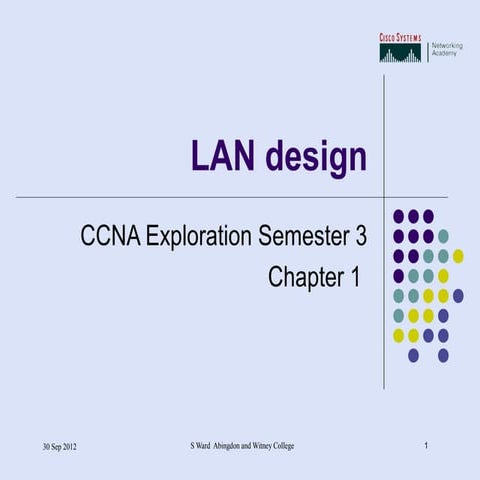 CISCO SYSTEMS
Networking Academy

LAN design

CCNA Exploration Semester 3
Chapter 1

30 Sep 2012
S Ward Abingdon and Witney College
1